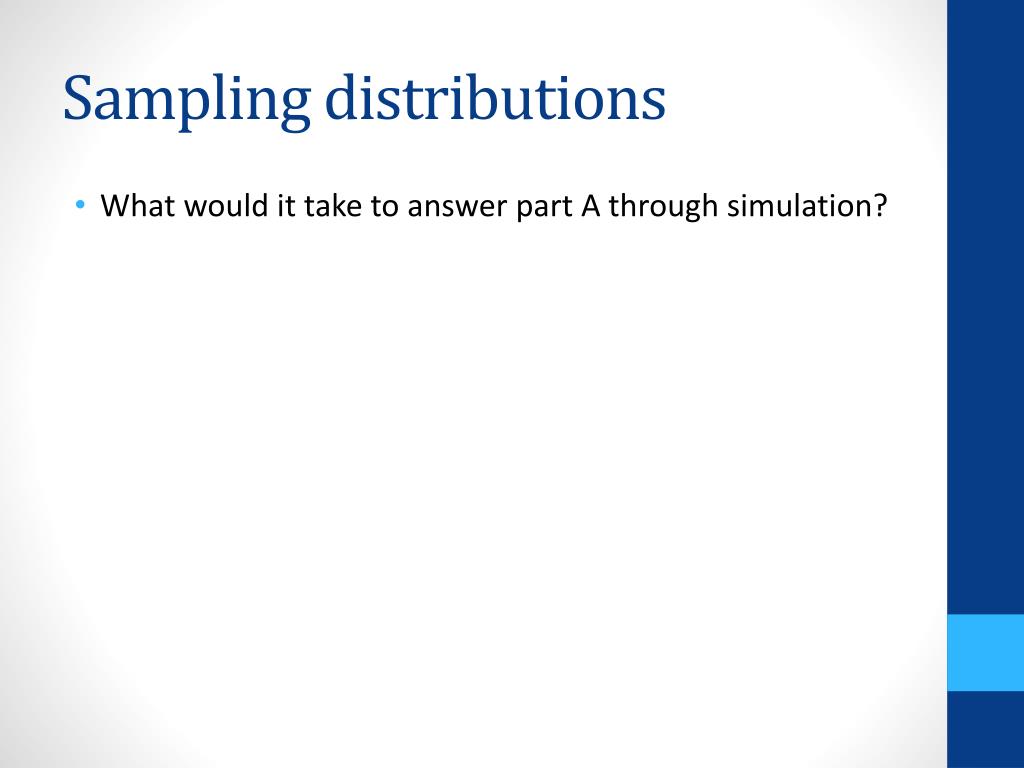 Sampling distributions

• What would it take to answer part A through simulation?